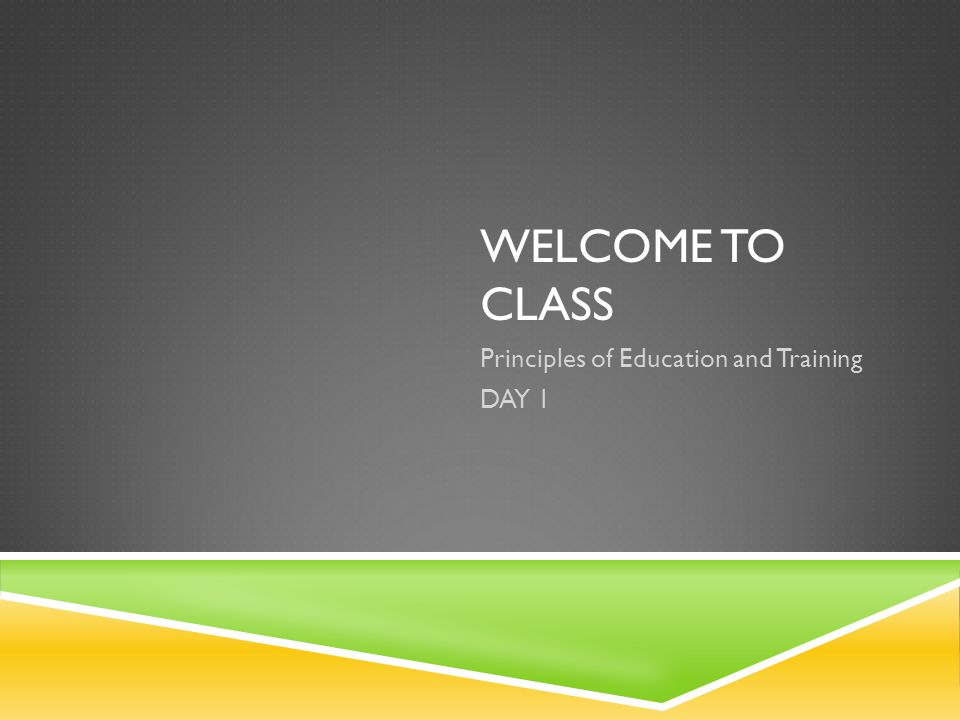 WELCOME TO CLASS

Principles of Education and Training
DAY 1